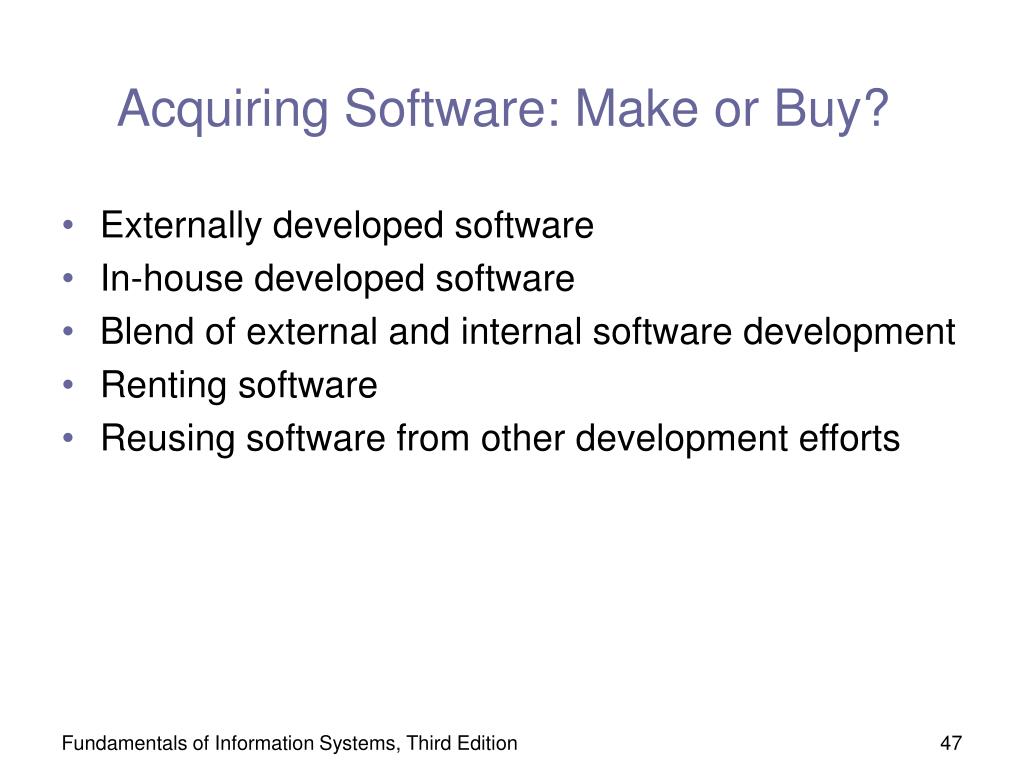 Acquiring Software: Make or Buy?

• Externally developed software
• In-house developed software
• Blend of external and internal software development
• Renting software
• Reusing software from other development efforts

Fundamentals of Information Systems, Third Edition

47